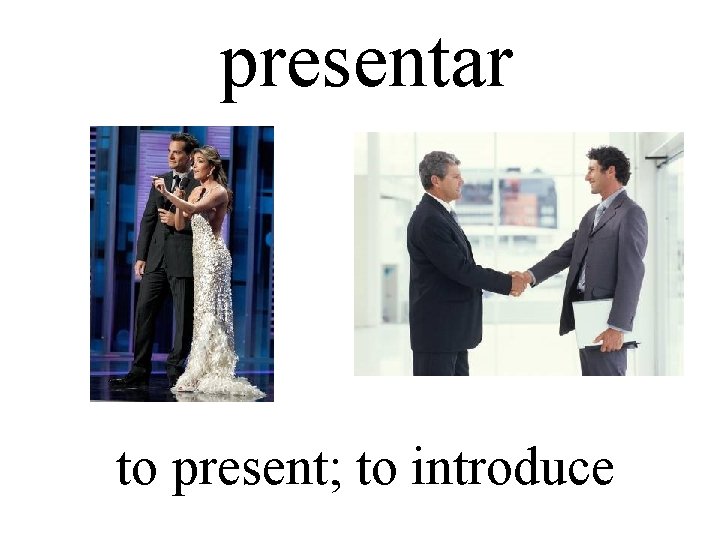 presentar

to present; to introduce